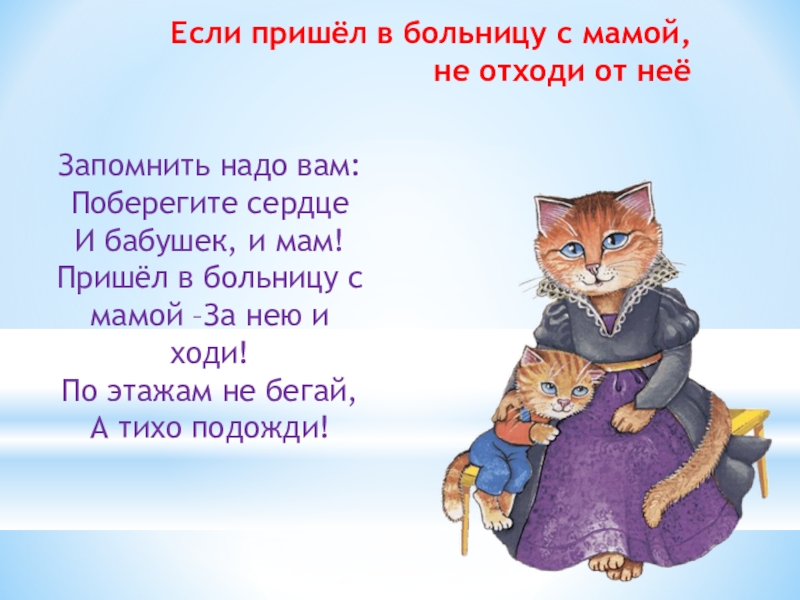 Если пришёл в больницу с мамой, не отходи от неё

Запомнить надо вам:
Поберегите сердце
И бабушек, и мам!
Пришёл в больницу с мамой –За нею и ходи!
По этажам не бегай,
А тихо подожди!